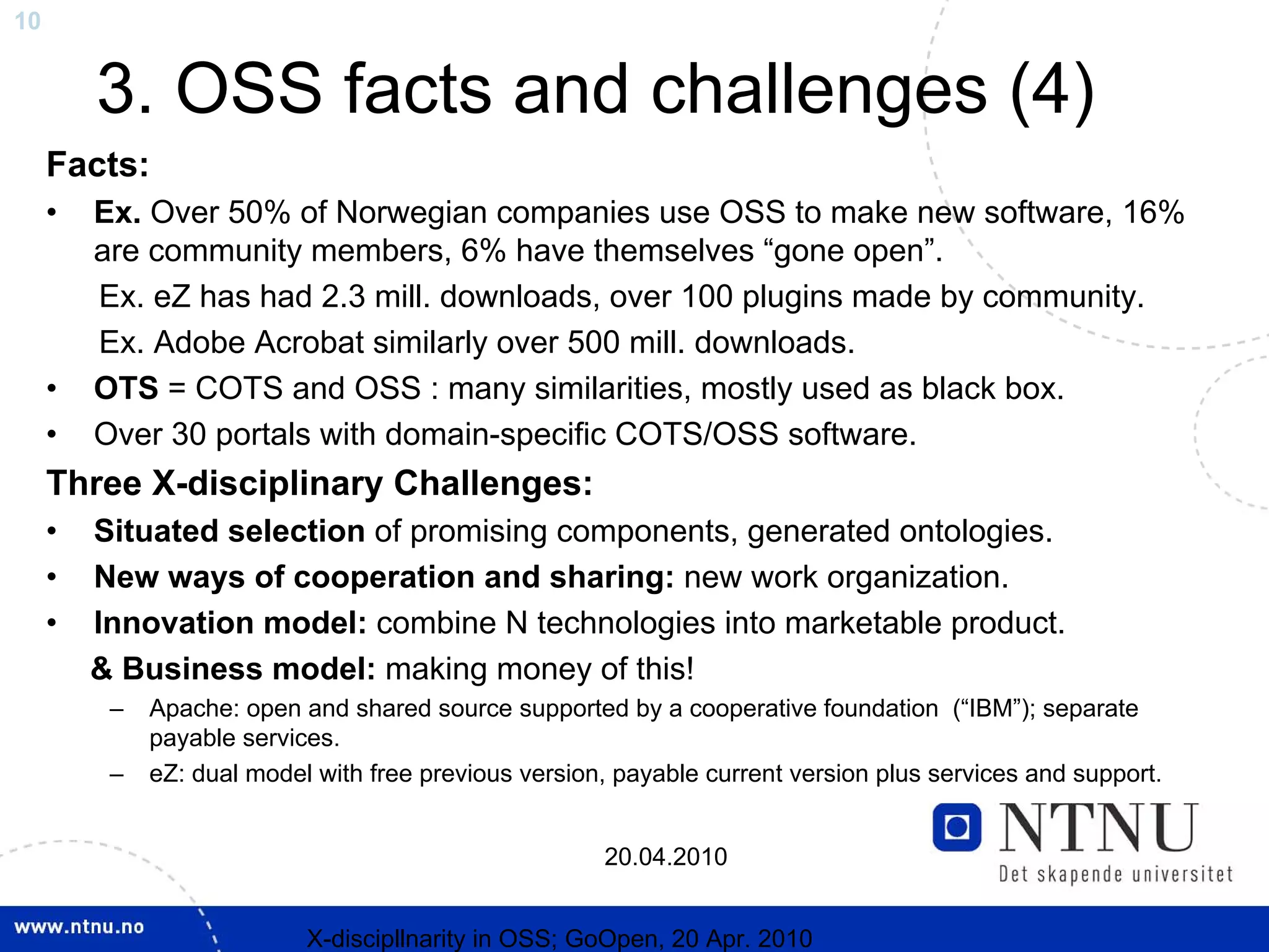 10

3. OSS facts and challenges (4)

Facts:

• Ex. Over 50% of Norwegian companies use OSS to make new software, 16% are community members, 6% have themselves “gone open”.

Ex. eZ has had 2.3 mill. downloads, over 100 plugins made by community.

Ex. Adobe Acrobat similarly over 500 mill. downloads.

• OTS = COTS and OSS : many similarities, mostly used as black box.

• Over 30 portals with domain-specific COTS/OSS software.

Three X-disciplinary Challenges:

• Situated selection of promising components, generated ontologies.

• New ways of cooperation and sharing: new work organization.

• Innovation model: combine N technologies into marketable product.

& Business model: making money of this!

– Apache: open and shared source supported by a cooperative foundation (“IBM”); separate payable services.

– eZ: dual model with free previous version, payable current version plus services and support.

20.04.2010

NTNU
Det skapende universitet

www.ntnu.no

X-discipllnarity in OSS; GoOpen, 20 Apr. 2010